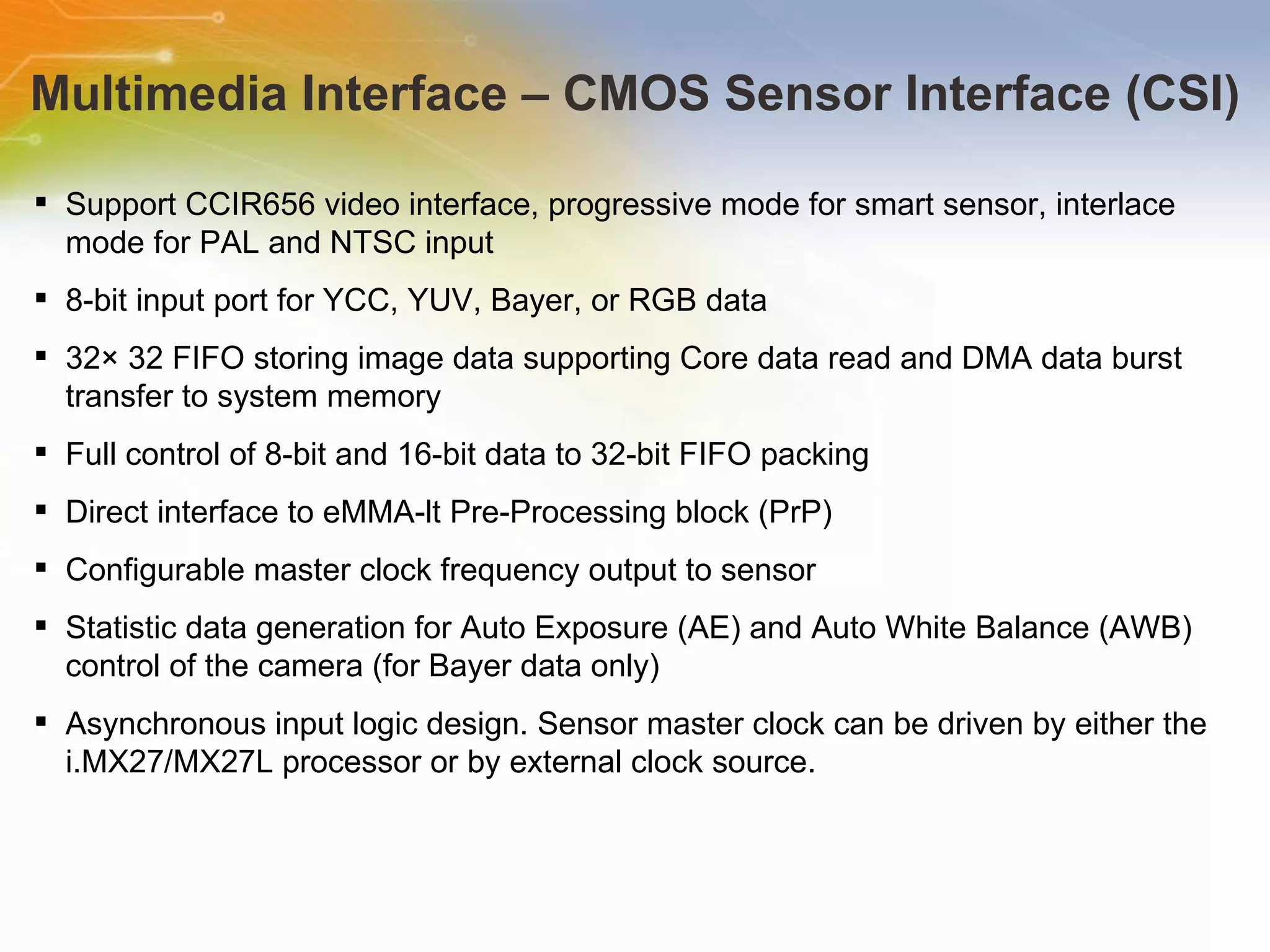 Multimedia Interface – CMOS Sensor Interface (CSI)

▪ Support CCIR656 video interface, progressive mode for smart sensor, interlace mode for PAL and NTSC input

▪ 8-bit input port for YCC, YUV, Bayer, or RGB data

▪ 32× 32 FIFO storing image data supporting Core data read and DMA data burst transfer to system memory

▪ Full control of 8-bit and 16-bit data to 32-bit FIFO packing

▪ Direct interface to eMMA-lt Pre-Processing block (PrP)

▪ Configurable master clock frequency output to sensor

▪ Statistic data generation for Auto Exposure (AE) and Auto White Balance (AWB) control of the camera (for Bayer data only)

▪ Asynchronous input logic design. Sensor master clock can be driven by either the i.MX27/MX27L processor or by external clock source.